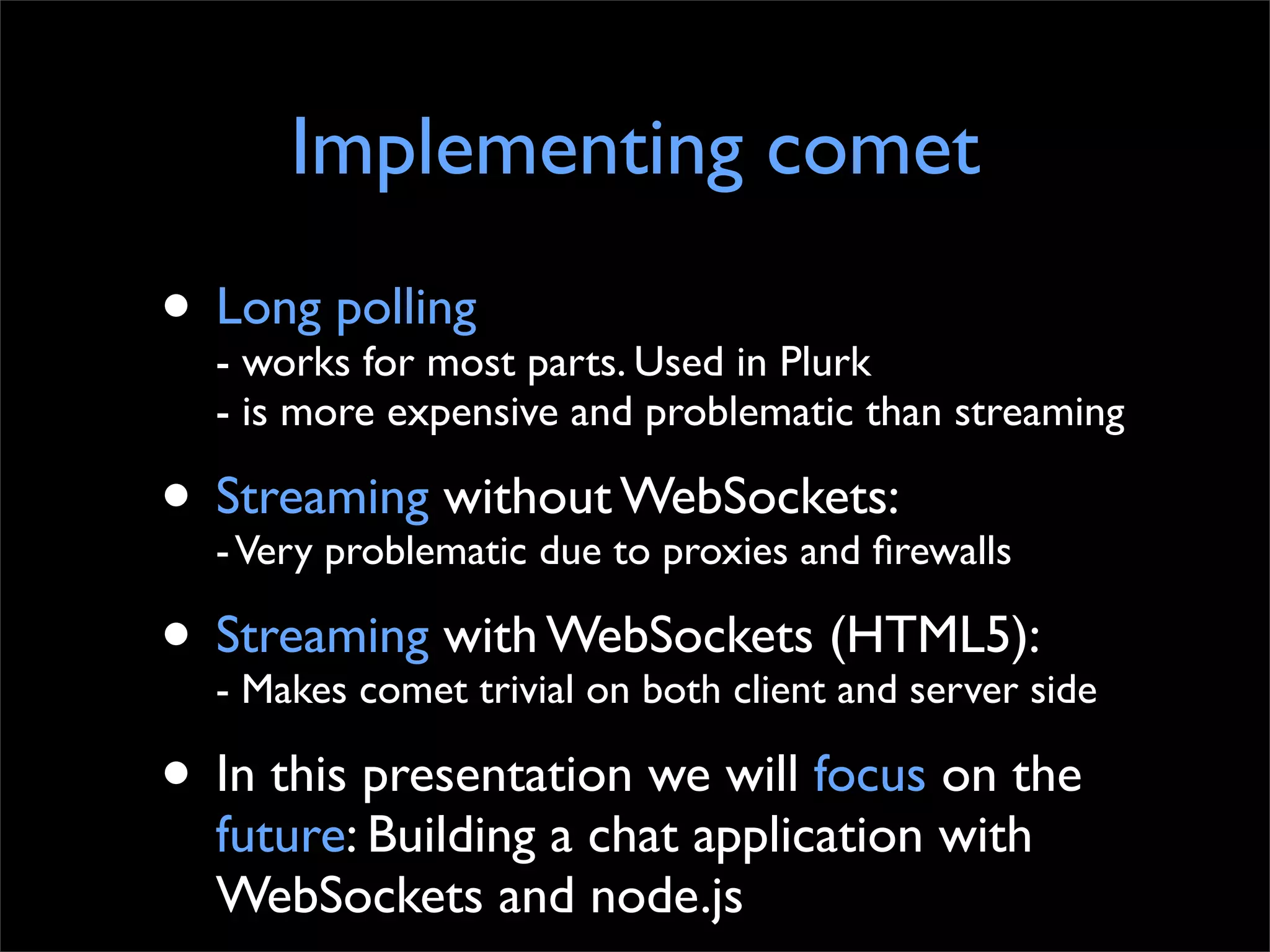 Implementing comet

• Long polling
- works for most parts. Used in Plurk
- is more expensive and problematic than streaming

• Streaming without WebSockets:
- Very problematic due to proxies and firewalls

• Streaming with WebSockets (HTML5):
- Makes comet trivial on both client and server side

• In this presentation we will focus on the future: Building a chat application with WebSockets and node.js